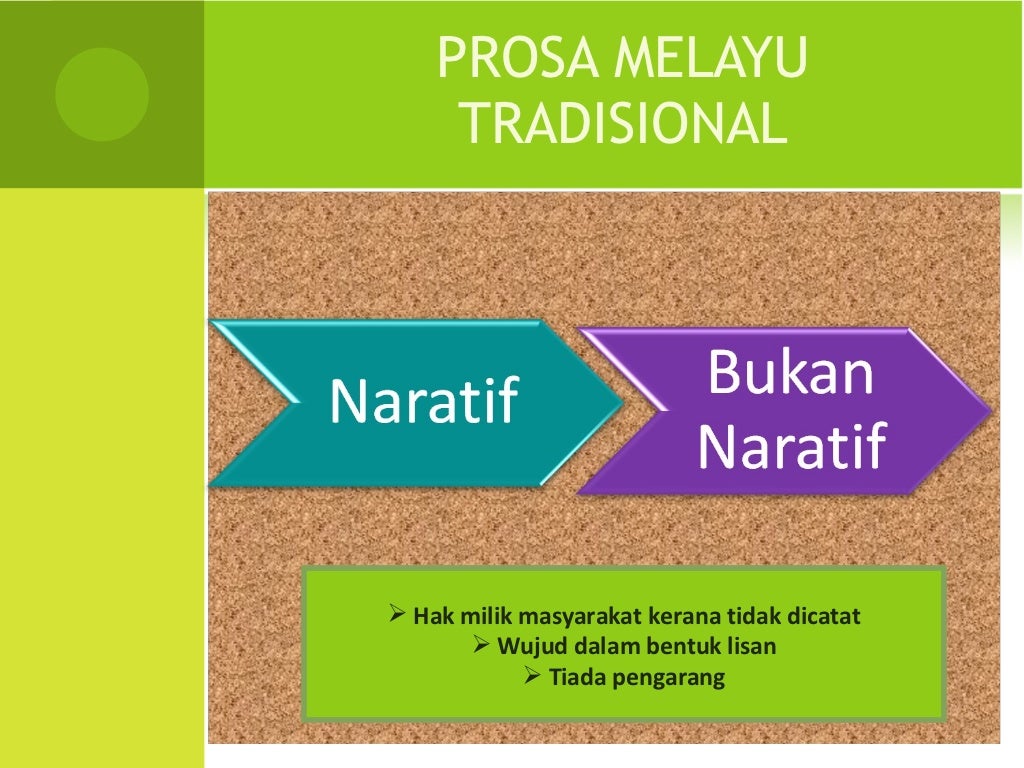 PROSA MELAYU TRADISIONAL

Naratif

Bukan Naratif

➢ Hak milik masyarakat kerana tidak dicatat
➢ Wujud dalam bentuk lisan
➢ Tiada pengarang